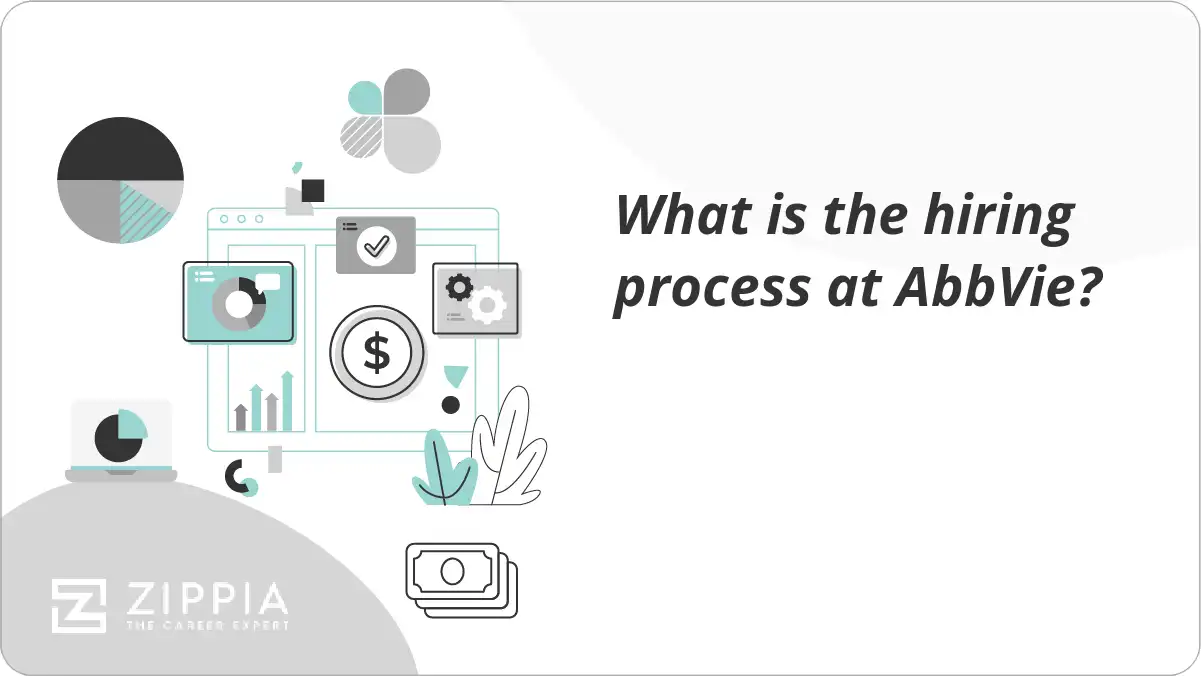 What is the hiring process at AbbVie?

$

ZIPPIA
THE CAREER EXPERT